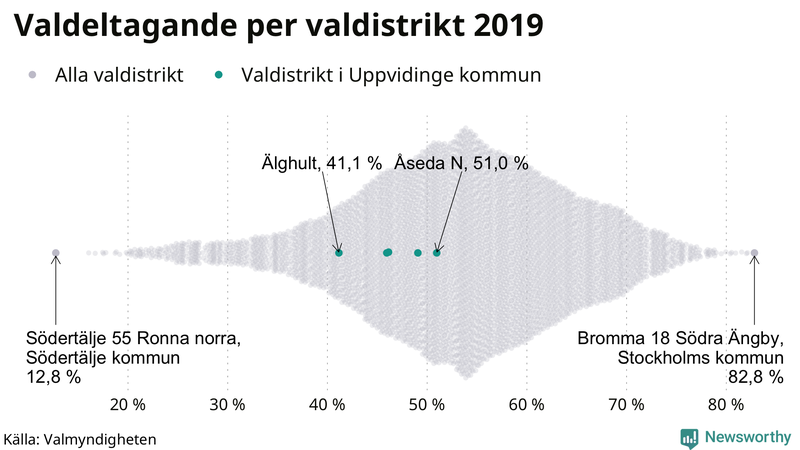 Valdeltagande per valdistrikt 2019

Alla valdistrikt
Valdistrikt i Uppvidinge kommun

Älghult, 41,1 %
Åseda N, 51,0 %

Södertälje 55 Ronna norra, Södertälje kommun 12,8 %

Bromma 18 Södra Ängby, Stockholms kommun 82,8 %

20 %
30 %
40 %
50 %
60 %
70 %
80 %

Källa: Valmyndigheten

Newsworthy